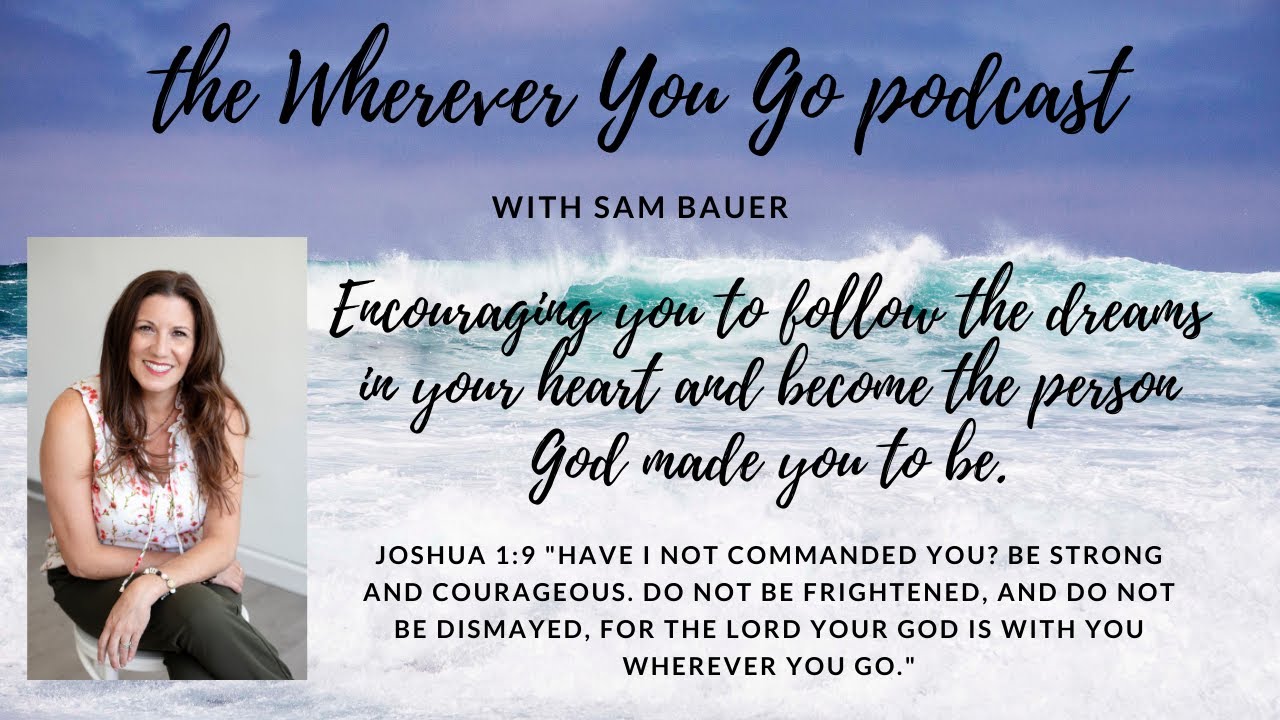 the Wherever You Go podcast

WITH SAM BAUER

Encouraging you to follow the dreams in your heart and become the person God made you to be.

JOSHUA 1:9 "HAVE I NOT COMMANDED YOU? BE STRONG AND COURAGEOUS. DO NOT BE FRIGHTENED, AND DO NOT BE DISMAYED, FOR THE LORD YOUR GOD IS WITH YOU WHEREVER YOU GO."